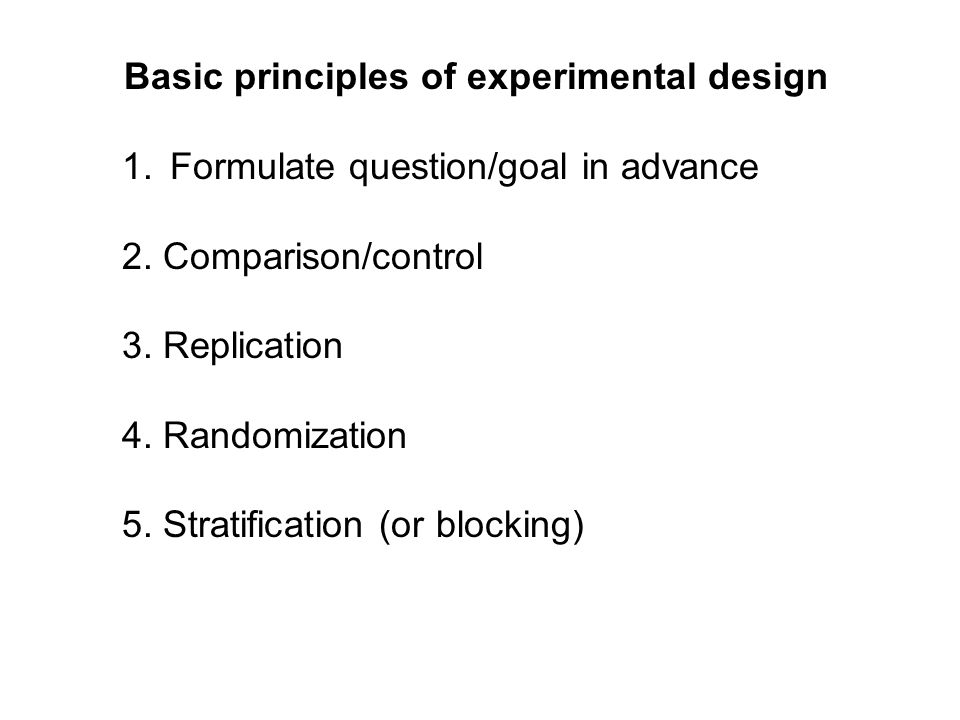 Basic principles of experimental design

1. Formulate question/goal in advance

2. Comparison/control

3. Replication

4. Randomization

5. Stratification (or blocking)